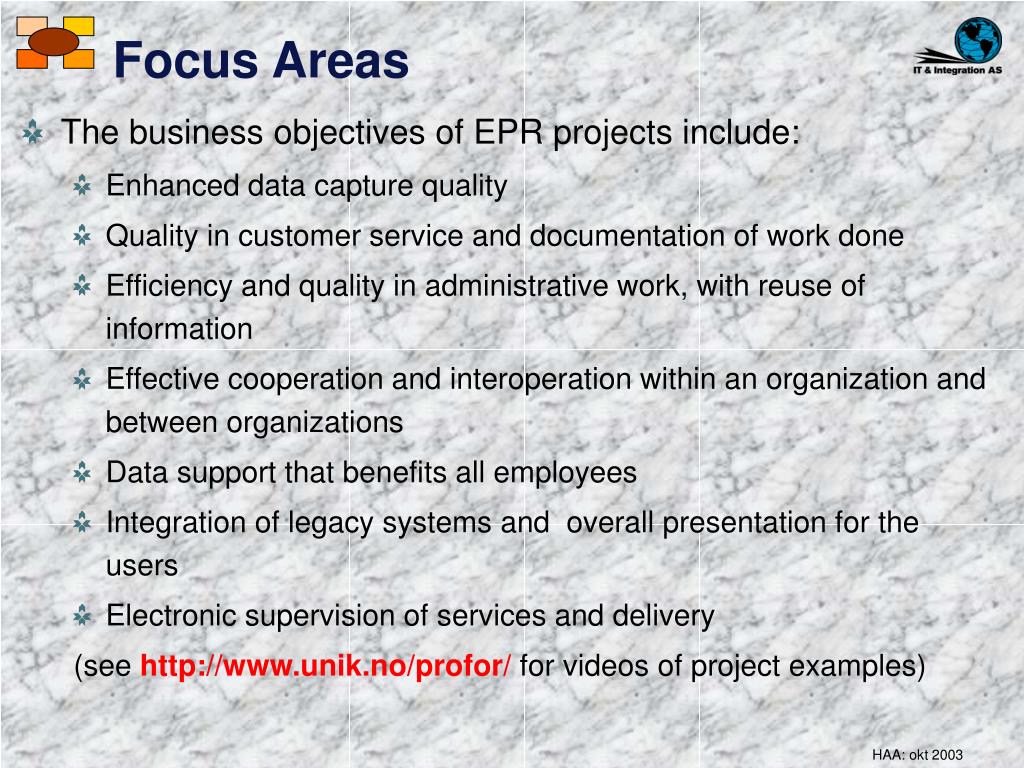 Focus Areas

IT & Integration AS

The business objectives of EPR projects include:

Enhanced data capture quality

Quality in customer service and documentation of work done

Efficiency and quality in administrative work, with reuse of information

Effective cooperation and interoperation within an organization and between organizations

Data support that benefits all employees

Integration of legacy systems and overall presentation for the users

Electronic supervision of services and delivery

(see http://www.unik.no/profor/ for videos of project examples)

HAA: okt 2003